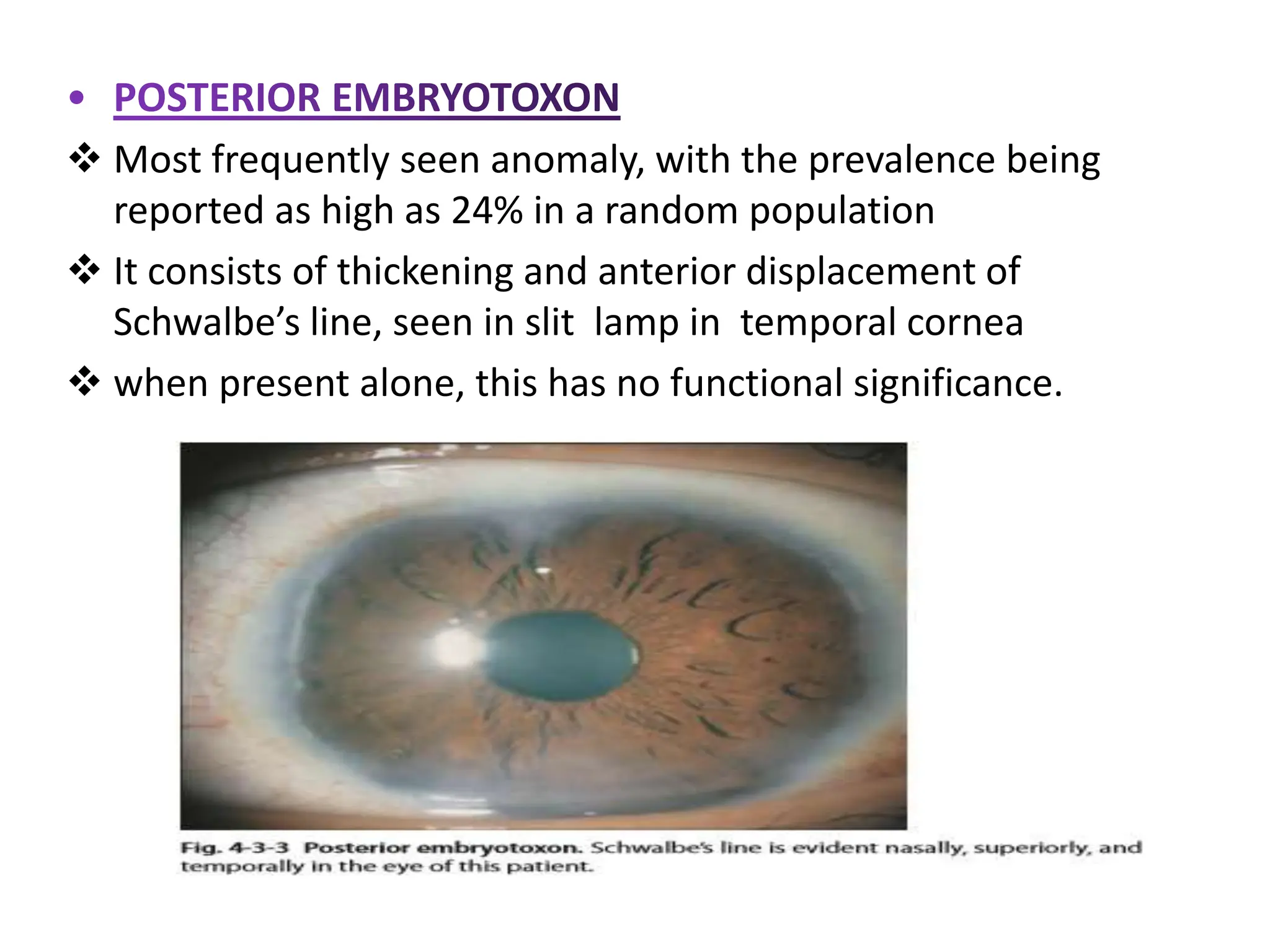 • POSTERIOR EMBRYOTOXON

❖ Most frequently seen anomaly, with the prevalence being reported as high as 24% in a random population

❖ It consists of thickening and anterior displacement of Schwalbe's line, seen in slit lamp in temporal cornea

❖ when present alone, this has no functional significance.

Fig. 4-3-3 Posterior embryotoxon. Schwalbe's line is evident nasally, superiorly, and temporally in the eye of this patient.